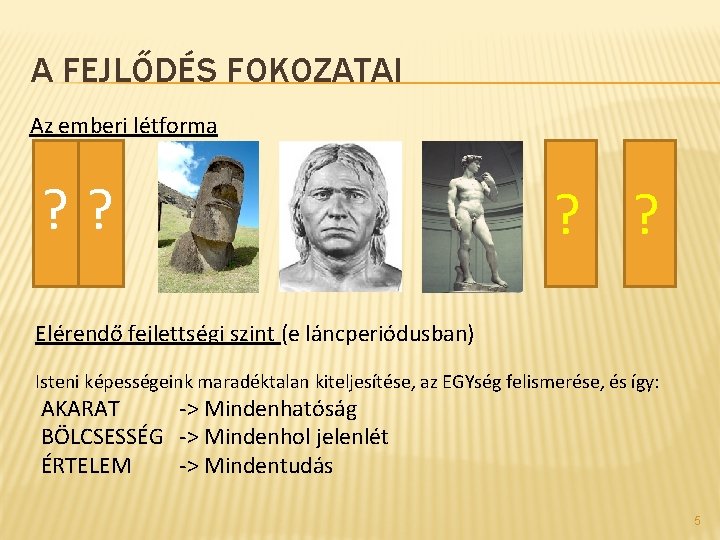 A FEJLŐDÉS FOKOZATAI

Az emberi létforma

? ? ? ?

Elérendő fejlettségi szint (e láncperiódusban)

Isteni képességeink maradéktalan kiteljesítése, az EGYség felismerése, és így:

AKARAT -> Mindenhatóság
BÖLCSESSÉG -> Mindenhol jelenlét
ÉRTELEM -> Mindentudás

5